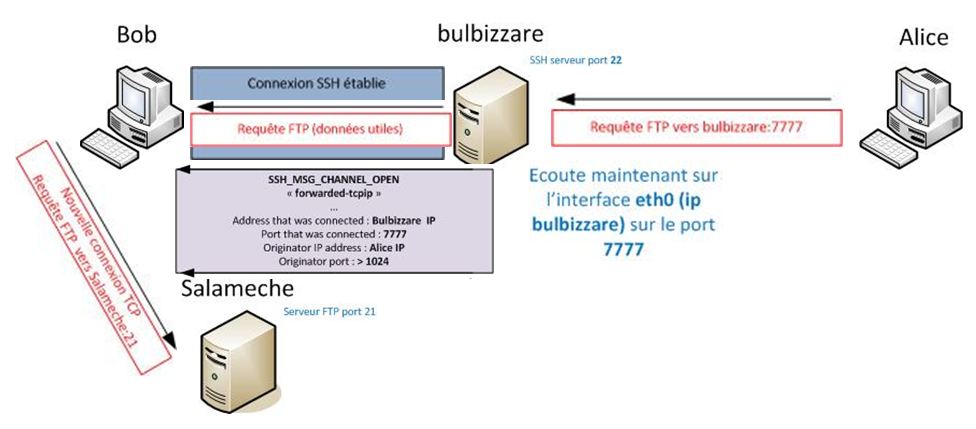 Bob

bulbizzare

Alice

SSH serveur port 22

Connexion SSH établie

Requête FTP (données utiles)

Requête FTP vers bulbizzare:7777

SSH_MSG_CHANNEL_OPEN
« forwarded-tcpip »
...
Address that was connected : Bulbizzare IP
Port that was connected : 7777
Originator IP address : Alice IP
Originator port : > 1024

Ecoute maintenant sur l'interface eth0 (ip bulbizzare) sur le port 7777

Nouvelle connexion TCP
Requête FTP vers Salameche:21

Salameche

Serveur FTP port 21